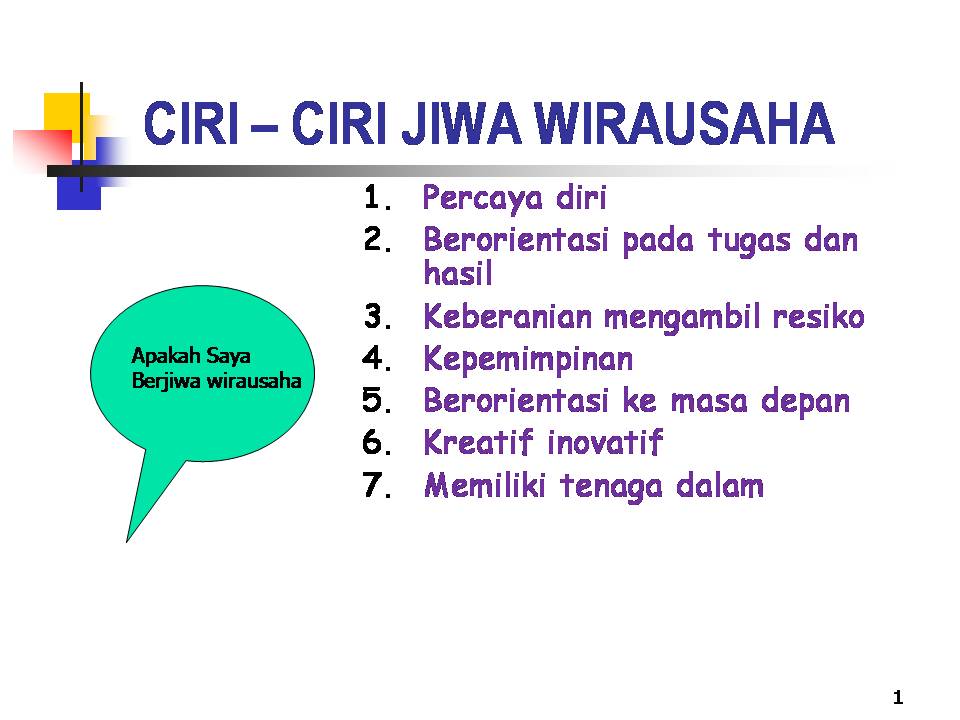 CIRI – CIRI JIWA WIRAUSAHA

1. Percaya diri
2. Berorientasi pada tugas dan hasil
3. Keberanian mengambil resiko
4. Kepemimpinan
5. Berorientasi ke masa depan
6. Kreatif inovatif
7. Memiliki tenaga dalam

Apakah Saya Berjiwa wirausaha

1